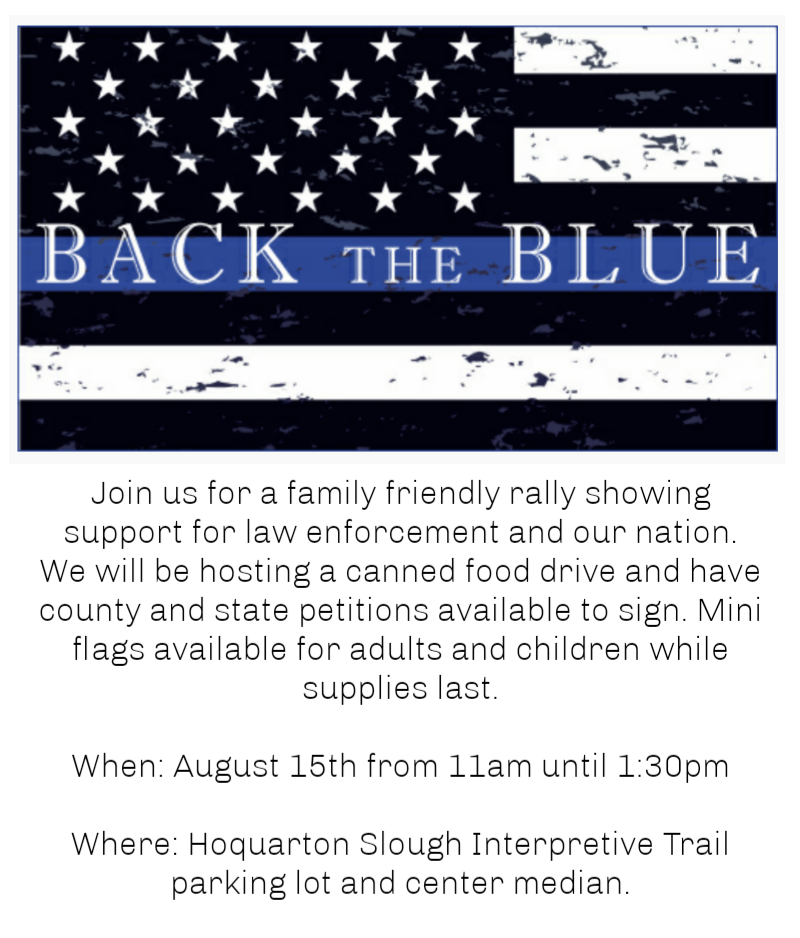 BACK THE BLUE

Join us for a family friendly rally showing support for law enforcement and our nation. We will be hosting a canned food drive and have county and state petitions available to sign. Mini flags available for adults and children while supplies last.

When: August 15th from 11am until 1:30pm

Where: Hoquarton Slough Interpretive Trail parking lot and center median.